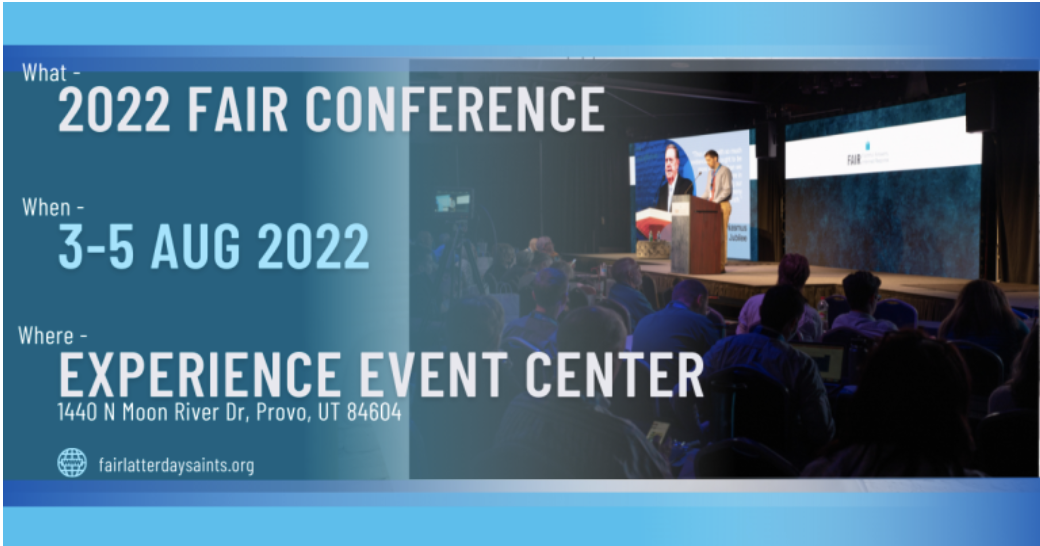 What -
2022 FAIR CONFERENCE

When -
3-5 AUG 2022

Where -
EXPERIENCE EVENT CENTER
1440 N Moon River Dr, Provo, UT 84604

fairlatterdaysaints.org

FAIR